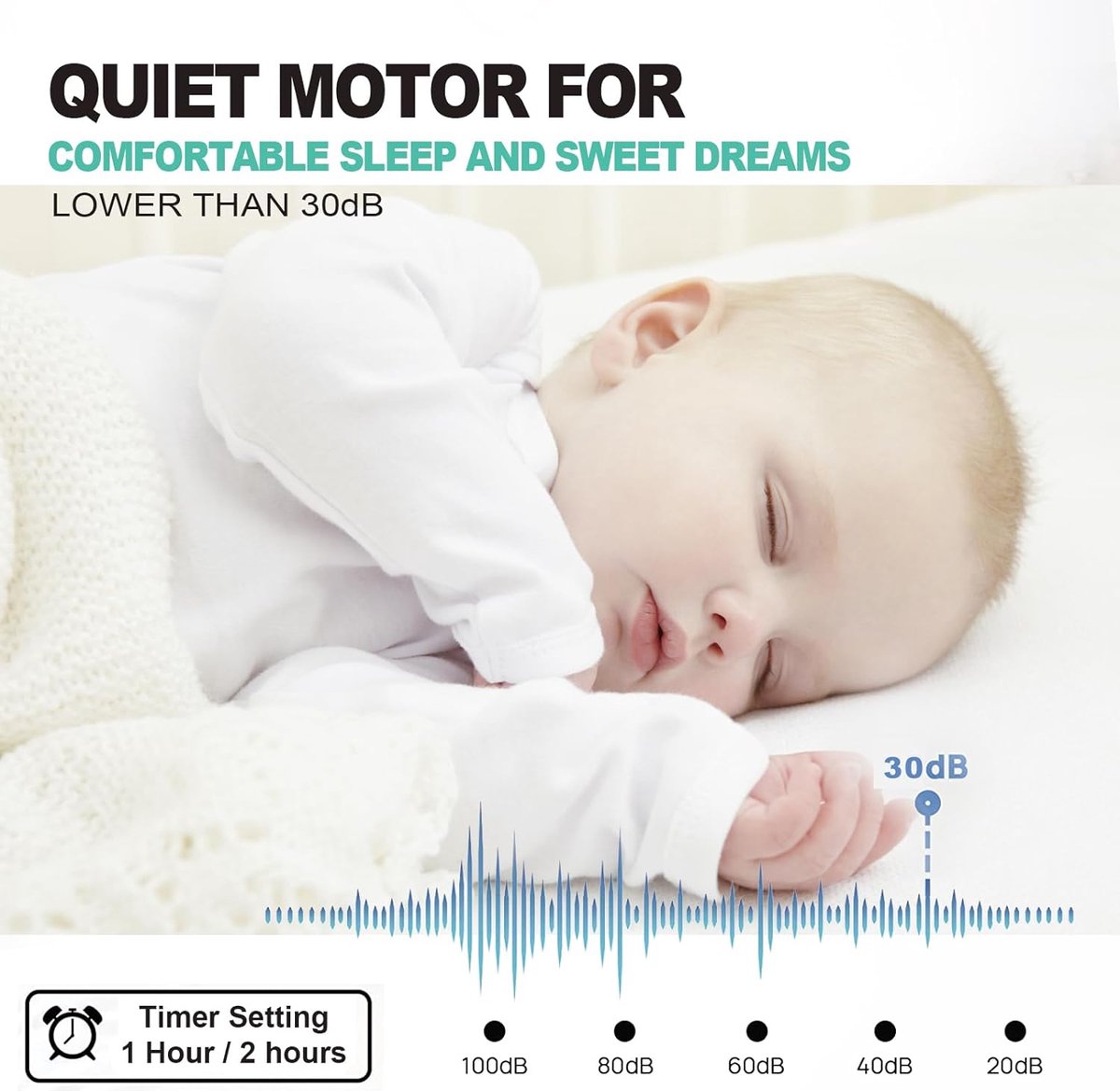 QUIET MOTOR FOR
COMFORTABLE SLEEP AND SWEET DREAMS
LOWER THAN 30dB

30dB

Timer Setting
1 Hour / 2 hours

100dB 80dB 60dB 40dB 20dB